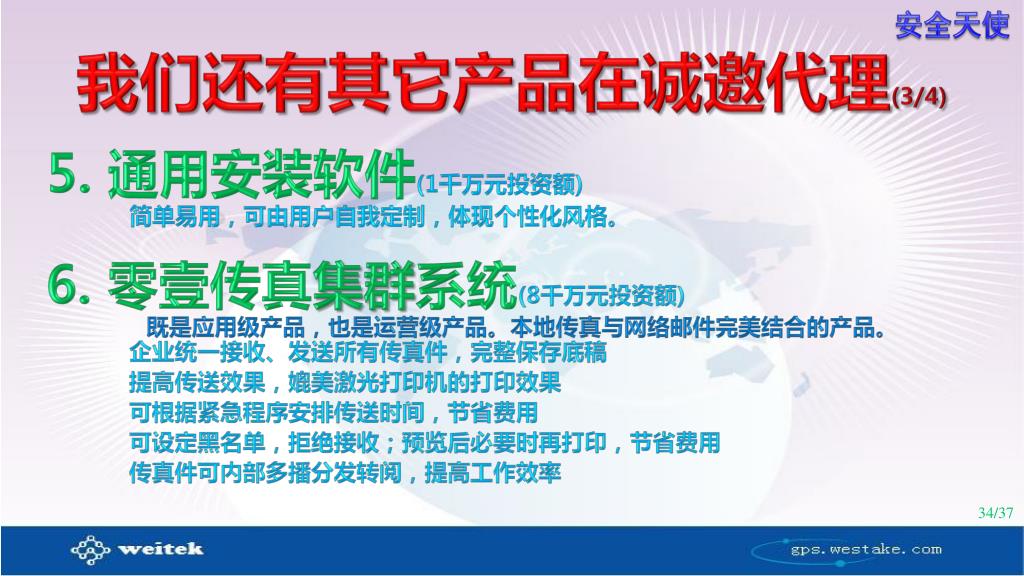 安全天使

我们还有其它产品在诚邀代理(3/4)

5. 通用安装软件(1千万元投资额)

简单易用，可由用户自我定制，体现个性化风格。

6. 零壹传真集群系统(8千万元投资额)

既是应用级产品，也是运营级产品。本地传真与网络邮件完美结合的产品。

企业统一接收、发送所有传真件，完整保存底稿

提高传送效果，媲美激光打印机的打印效果

可根据紧急程序安排传送时间，节省费用

可设定黑名单，拒绝接收；预览后必要时再打印，节省费用

传真件可内部多播分发转阅，提高工作效率

34/37

weitek

gps.westake.com